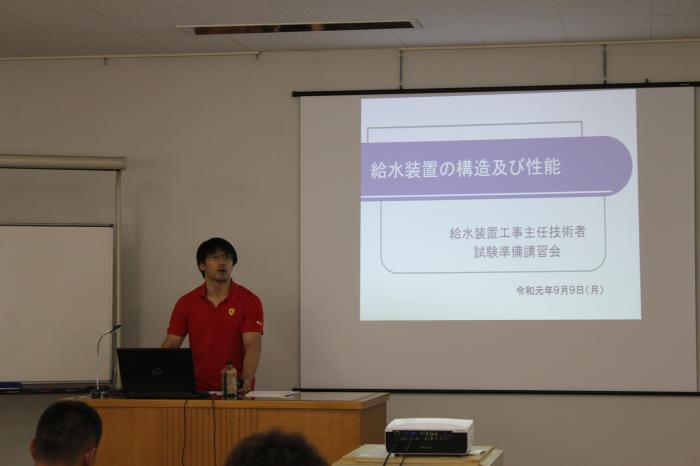 給水装置の構造及び性能

給水装置工事主任技術者
試験準備講習会

令和元年9月9日(月)